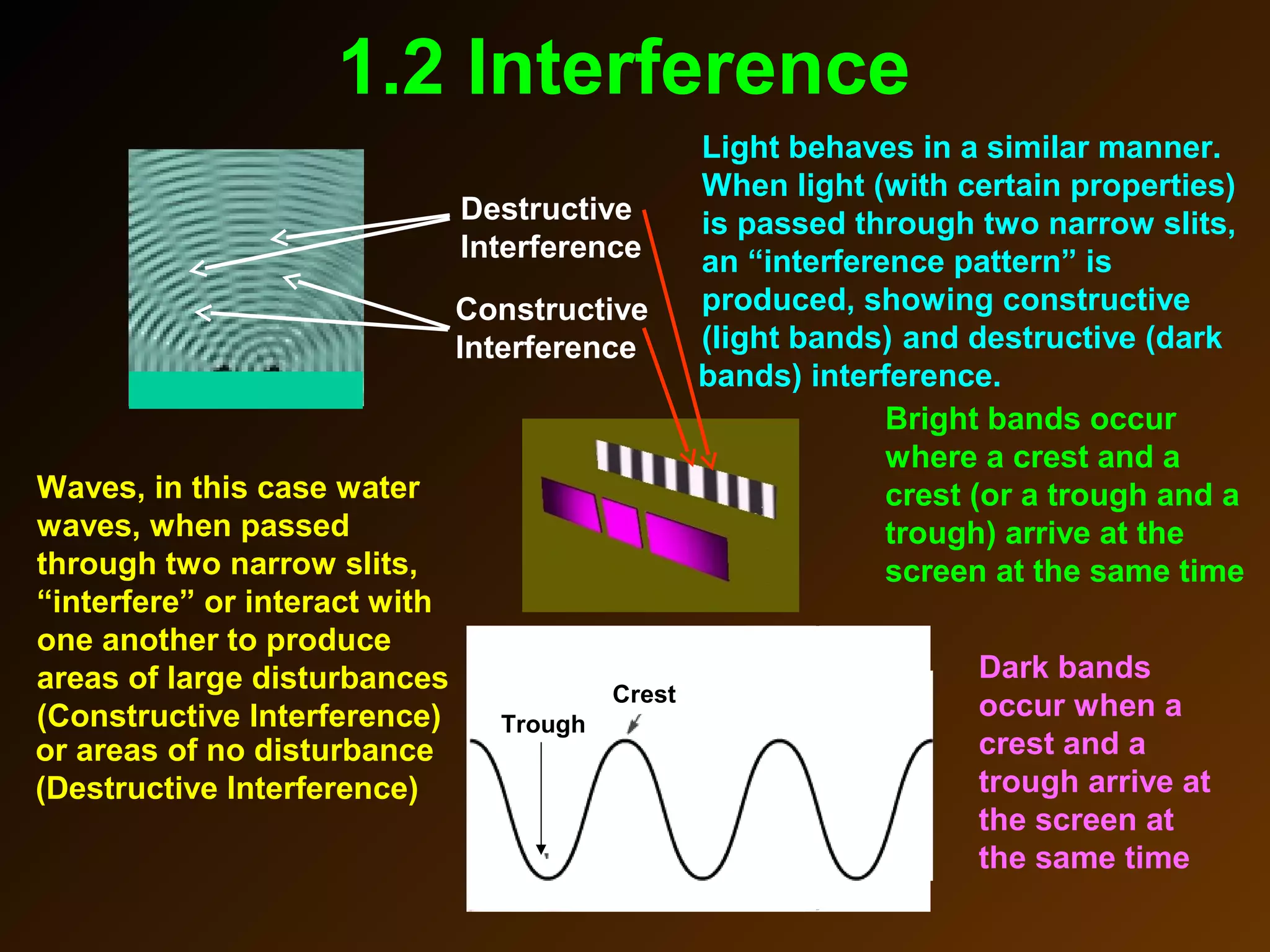 1.2 Interference

Destructive Interference

Constructive Interference

Light behaves in a similar manner. When light (with certain properties) is passed through two narrow slits, an “interference pattern” is produced, showing constructive (light bands) and destructive (dark bands) interference.

Bright bands occur where a crest and a crest (or a trough and a trough) arrive at the screen at the same time

Waves, in this case water waves, when passed through two narrow slits, “interfere” or interact with one another to produce areas of large disturbances (Constructive Interference) or areas of no disturbance (Destructive Interference)

Crest

Trough

Dark bands occur when a crest and a trough arrive at the screen at the same time